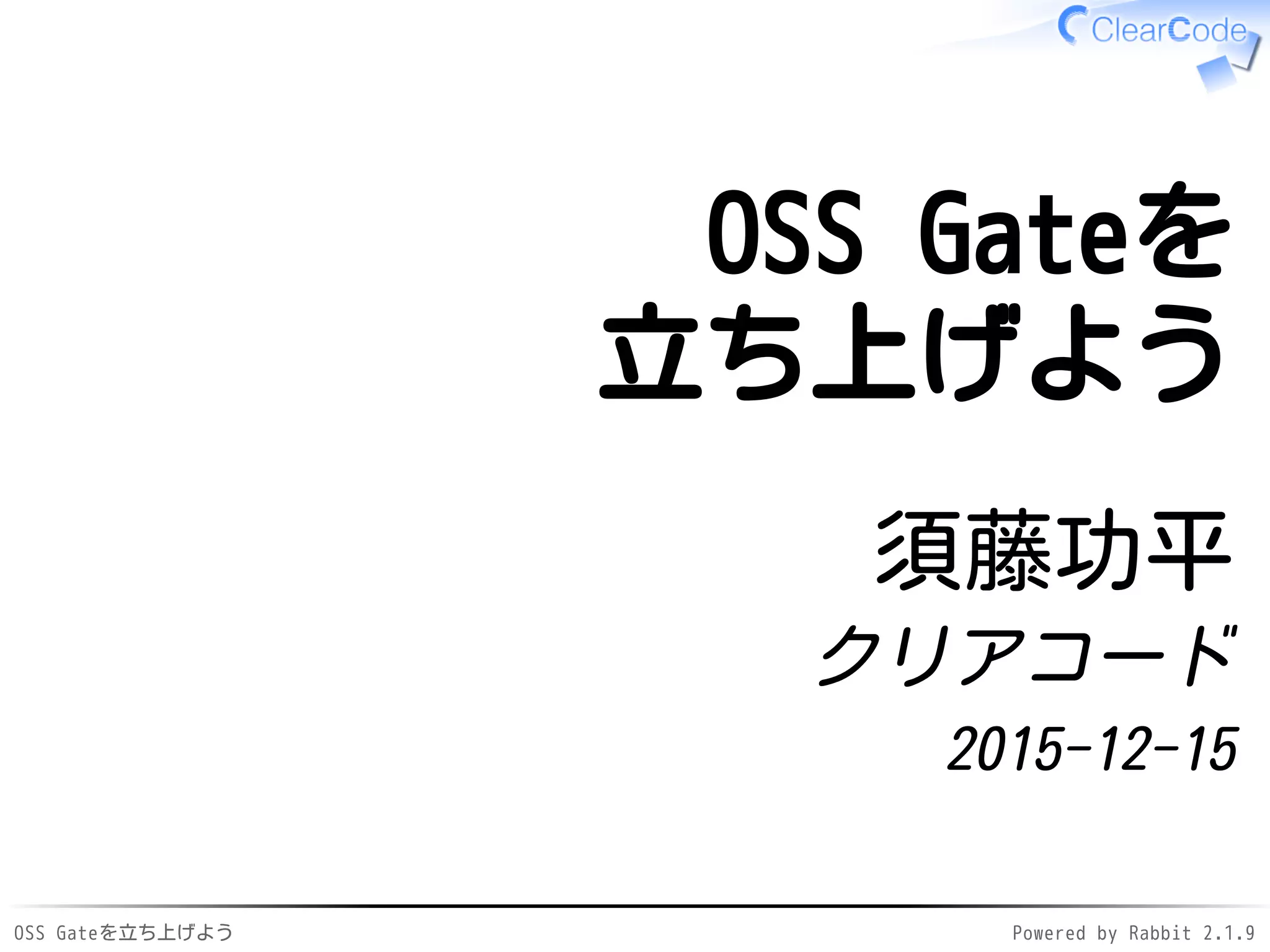 ClearCode

OSS Gateを
立ち上げよう

須藤功平

クリアコード

2015-12-15

OSS Gateを立ち上げよう

Powered by Rabbit 2.1.9